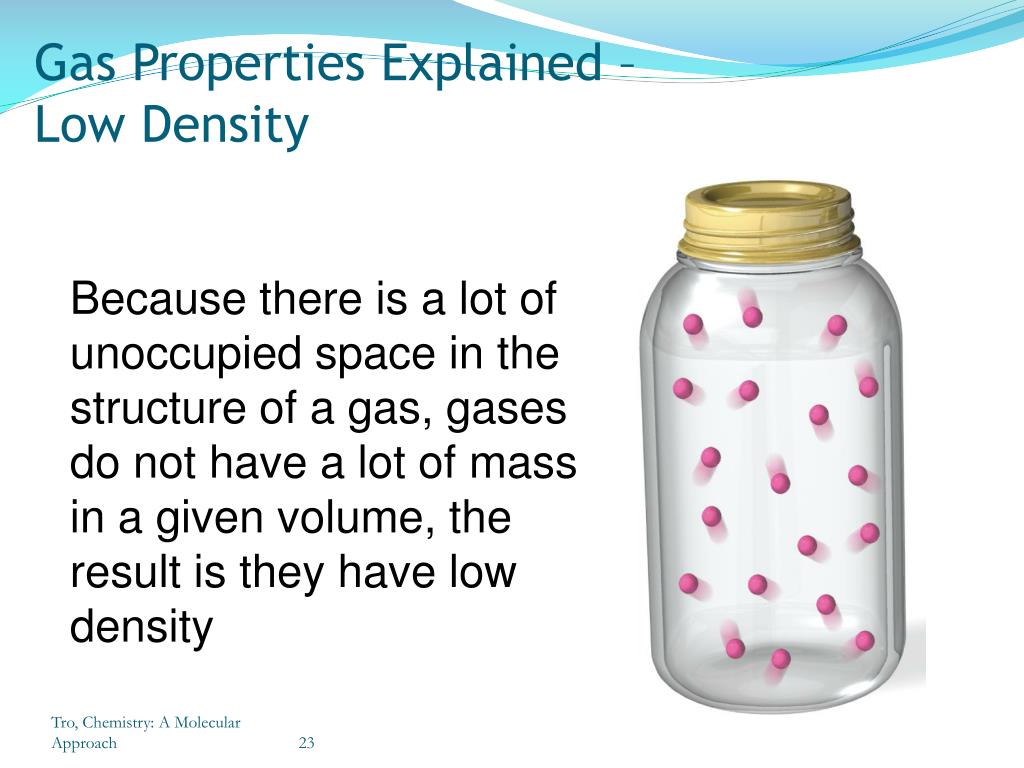 Gas Properties Explained – Low Density

Because there is a lot of unoccupied space in the structure of a gas, gases do not have a lot of mass in a given volume, the result is they have low density

Tro, Chemistry: A Molecular Approach

23